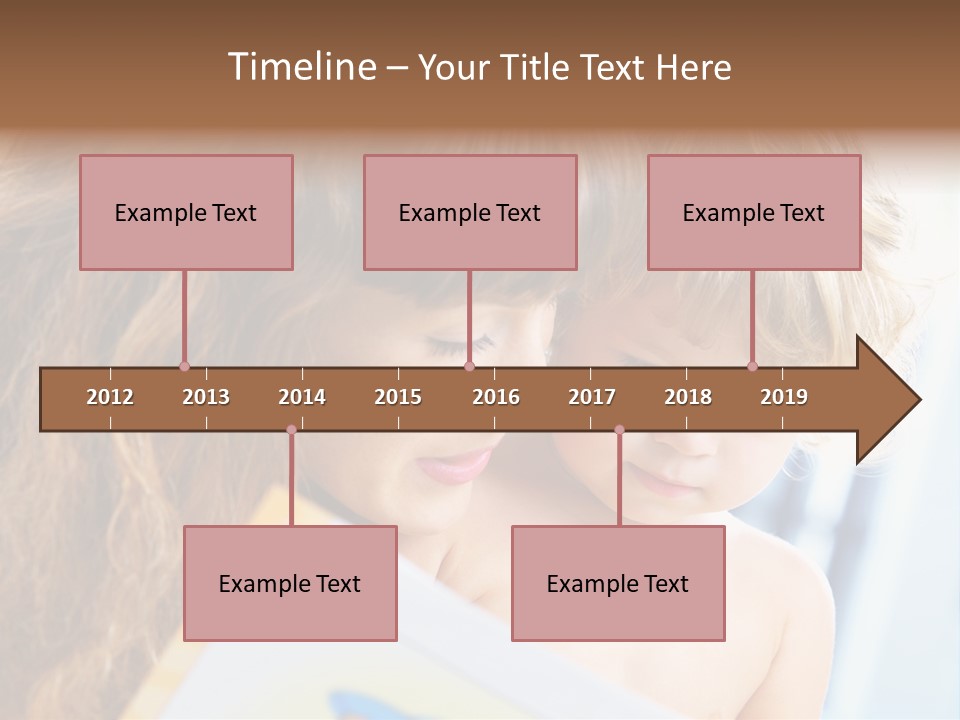 Timeline – Your Title Text Here

Example Text

Example Text

Example Text

2012 2013 2014 2015 2016 2017 2018 2019

Example Text

Example Text